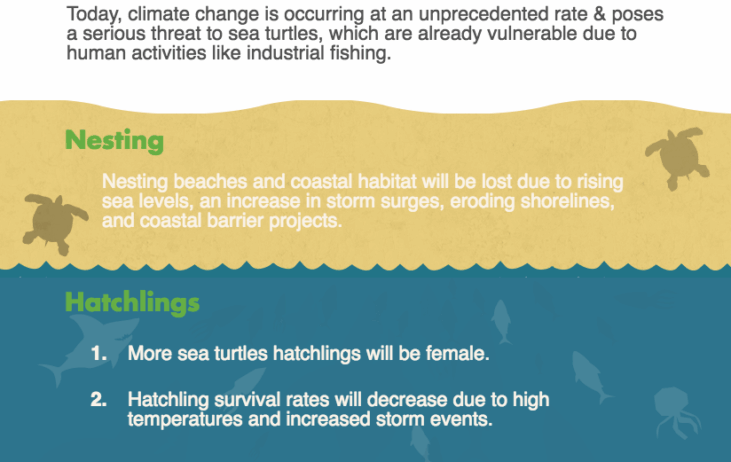 Today, climate change is occurring at an unprecedented rate & poses a serious threat to sea turtles, which are already vulnerable due to human activities like industrial fishing.

Nesting

Nesting beaches and coastal habitat will be lost due to rising sea levels, an increase in storm surges, eroding shorelines, and coastal barrier projects.

Hatchlings

1. More sea turtles hatchlings will be female.

2. Hatchling survival rates will decrease due to high temperatures and increased storm events.